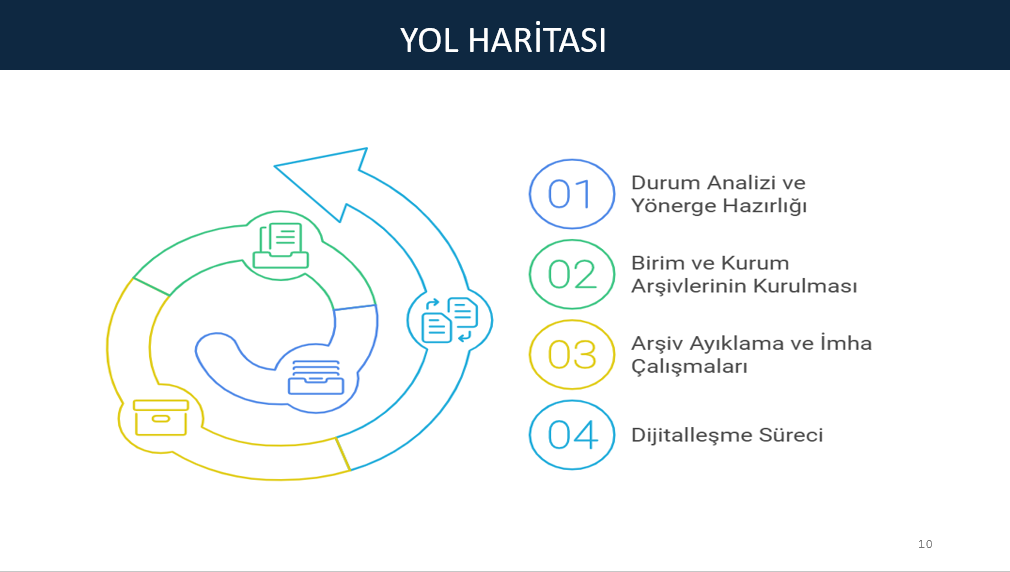 YOL HARİTASI

01 Durum Analizi ve Yönerge Hazırlığı

02 Birim ve Kurum Arşivlerinin Kurulması

03 Arşiv Ayıklama ve İmha Çalışmaları

04 Dijitalleşme Süreci

10